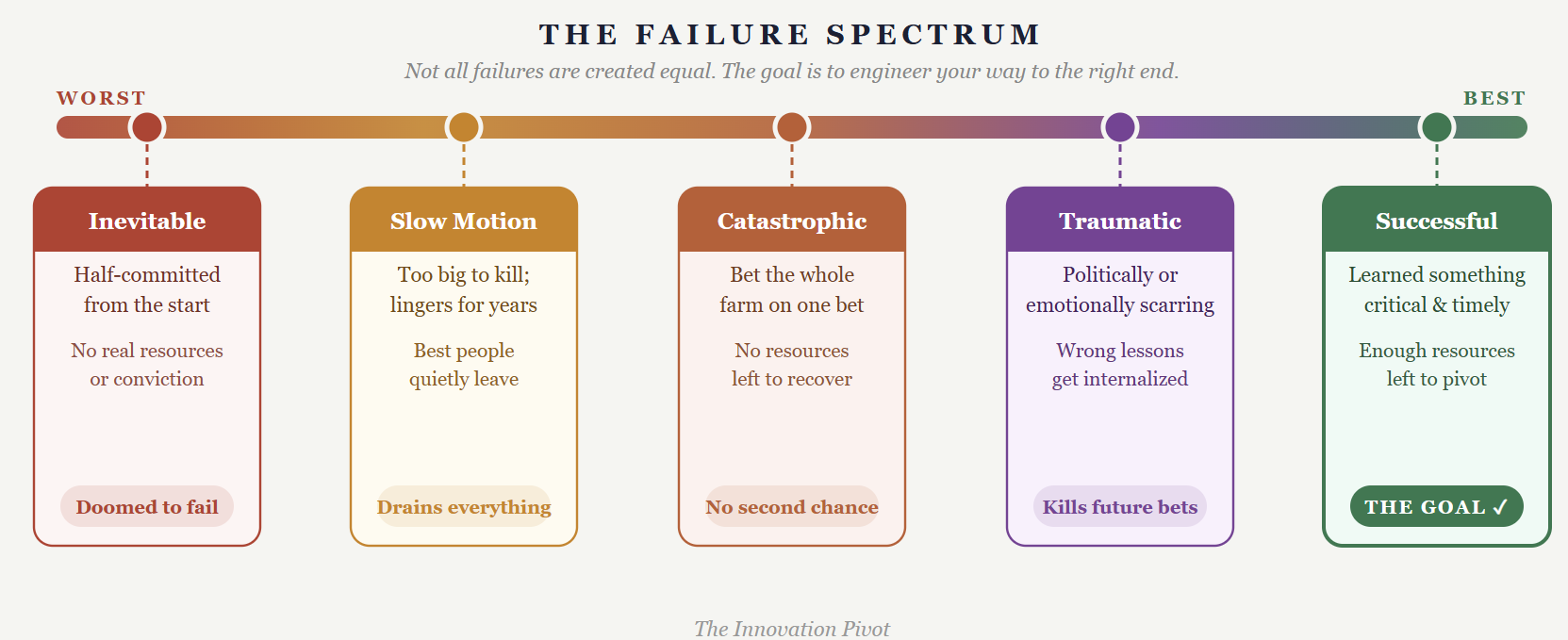 THE FAILURE SPECTRUM

Not all failures are created equal. The goal is to engineer your way to the right end.

WORST

BEST

Inevitable

Half-committed from the start

No real resources or conviction

Doomed to fail

Slow Motion

Too big to kill; lingers for years

Best people quietly leave

Drains everything

Catastrophic

Bet the whole farm on one bet

No resources left to recover

No second chance

Traumatic

Politically or emotionally scarring

Wrong lessons get internalized

Kills future bets

Successful

Learned something critical & timely

Enough resources left to pivot

THE GOAL ✓

The Innovation Pivot